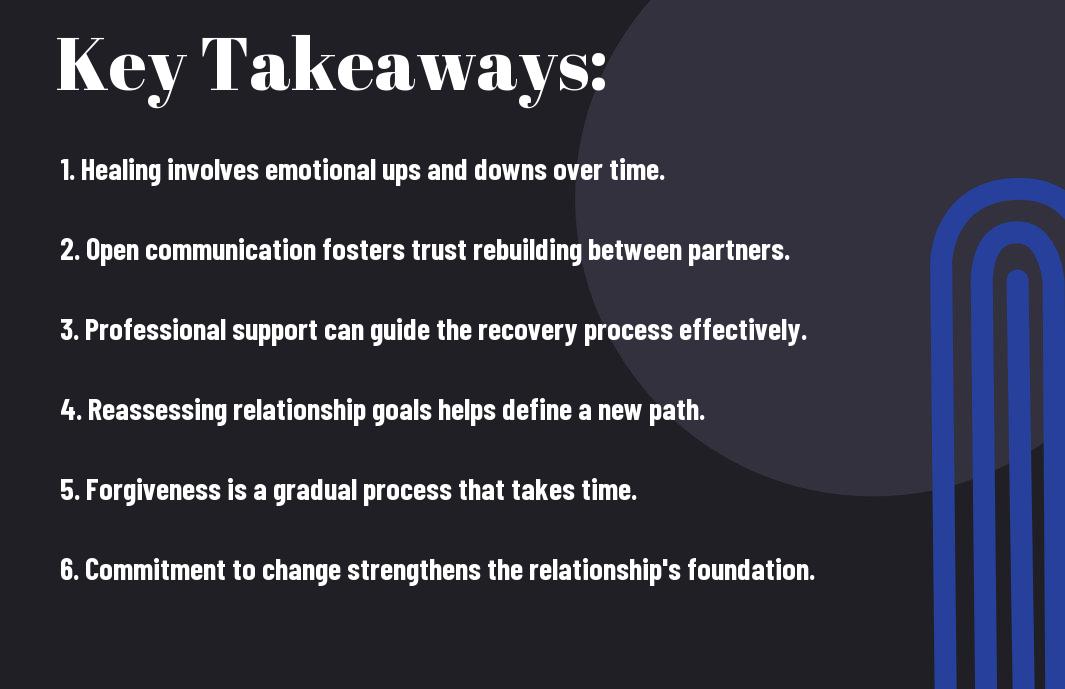 Key Takeaways:

1. Healing involves emotional ups and downs over time.

2. Open communication fosters trust rebuilding between partners.

3. Professional support can guide the recovery process effectively.

4. Reassessing relationship goals helps define a new path.

5. Forgiveness is a gradual process that takes time.

6. Commitment to change strengthens the relationship's foundation.